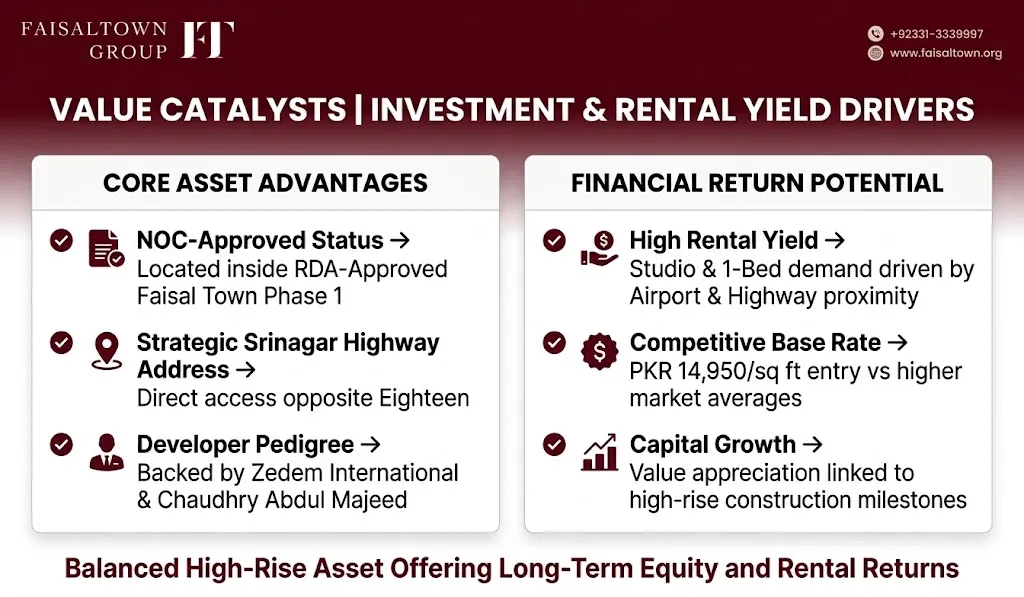 FAISALTOWN GROUP FT

+92331-3339997
www.faisaltown.org

VALUE CATALYSTS | INVESTMENT & RENTAL YIELD DRIVERS

CORE ASSET ADVANTAGES

NOC-Approved Status → Located inside RDA-Approved Faisal Town Phase 1

Strategic Srinagar Highway Address → Direct access opposite Eighteen

Developer Pedigree → Backed by Zedem International & Chaudhry Abdul Majeed

FINANCIAL RETURN POTENTIAL

High Rental Yield → Studio & 1-Bed demand driven by Airport & Highway proximity

Competitive Base Rate → PKR 14,950/sq ft entry vs higher market averages

Capital Growth → Value appreciation linked to high-rise construction milestones

Balanced High-Rise Asset Offering Long-Term Equity and Rental Returns